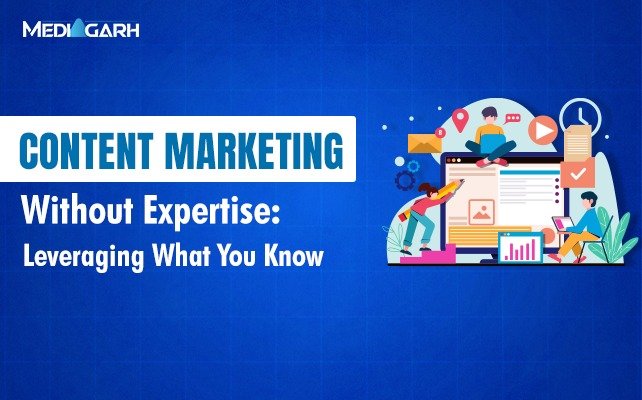 MEDIAGARH

CONTENT MARKETING

Without Expertise:

Leveraging What You Know